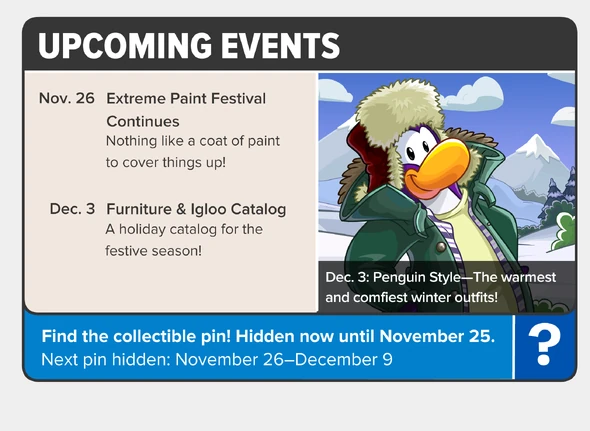 UPCOMING EVENTS

Nov. 26 Extreme Paint Festival Continues
Nothing like a coat of paint to cover things up!

Dec. 3 Furniture & Igloo Catalog
A holiday catalog for the festive season!

Dec. 3: Penguin Style—The warmest and comfiest winter outfits!

Find the collectible pin! Hidden now until November 25.
Next pin hidden: November 26–December 9

?